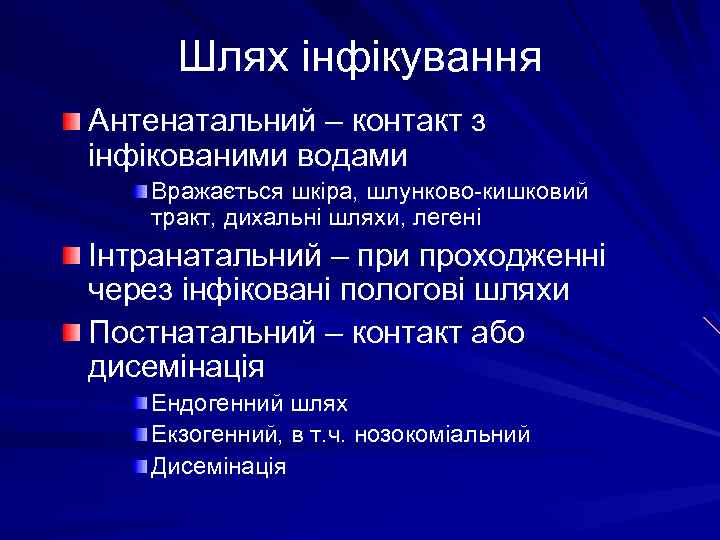 Шлях інфікування

Антенатальний – контакт з інфікованими водами

Вражається шкіра, шлунково-кишковий тракт, дихальні шляхи, легені

Інтранатальний – при проходженні через інфіковані пологові шляхи

Постнатальний – контакт або дисемінація

Ендогенний шлях

Екзогенний, в т.ч. нозокоміальний

Дисемінація